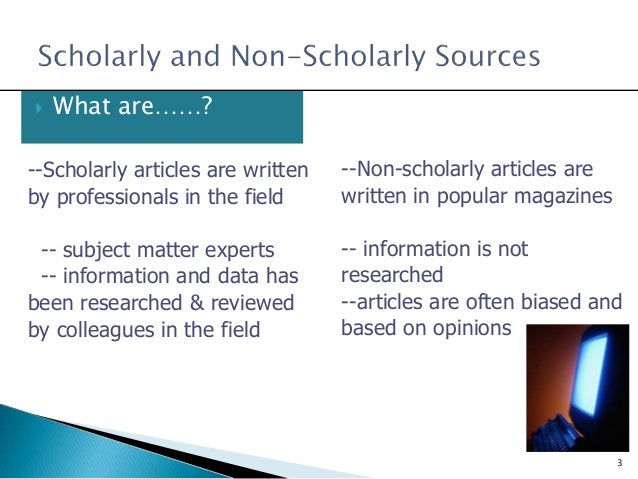 Scholarly and Non-Scholarly Sources

What are……?

--Scholarly articles are written by professionals in the field

-- subject matter experts
-- information and data has been researched & reviewed by colleagues in the field

--Non-scholarly articles are written in popular magazines

-- information is not researched
--articles are often biased and based on opinions

3